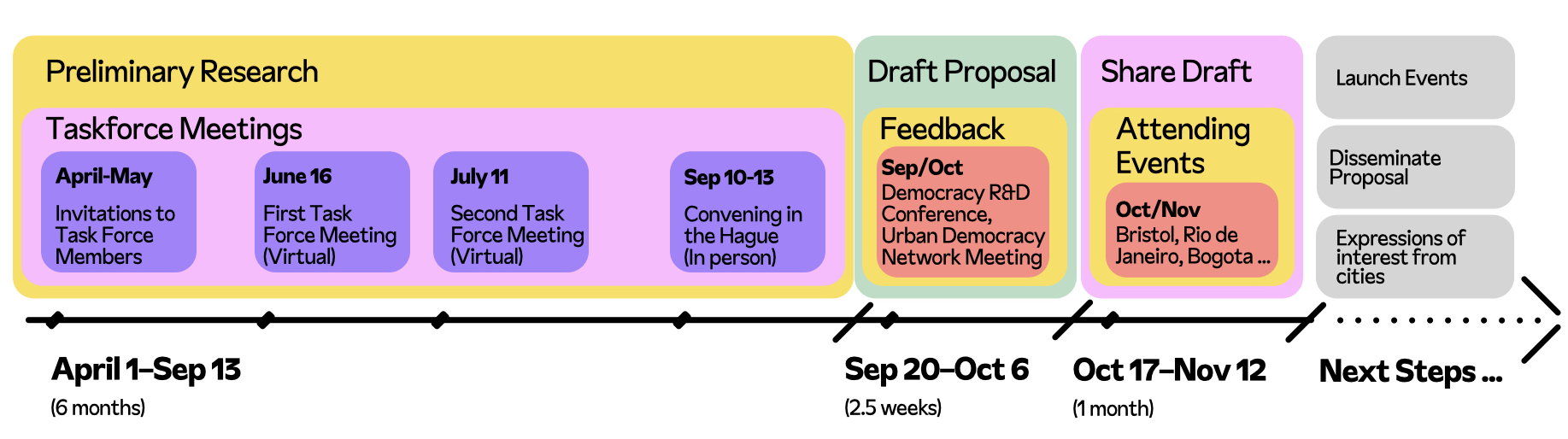 Preliminary Research

Taskforce Meetings

April-May
Invitations to Task Force Members

June 16
First Task Force Meeting (Virtual)

July 11
Second Task Force Meeting (Virtual)

Sep 10-13
Convening in the Hague (In person)

Draft Proposal

Feedback

Sep/Oct
Democracy R&D Conference, Urban Democracy Network Meeting

Share Draft

Attending Events

Oct/Nov
Bristol, Rio de Janeiro, Bogota ...

Launch Events

Disseminate Proposal

Expressions of interest from cities

April 1–Sep 13
(6 months)

Sep 20–Oct 6
(2.5 weeks)

Oct 17–Nov 12
(1 month)

Next Steps ...